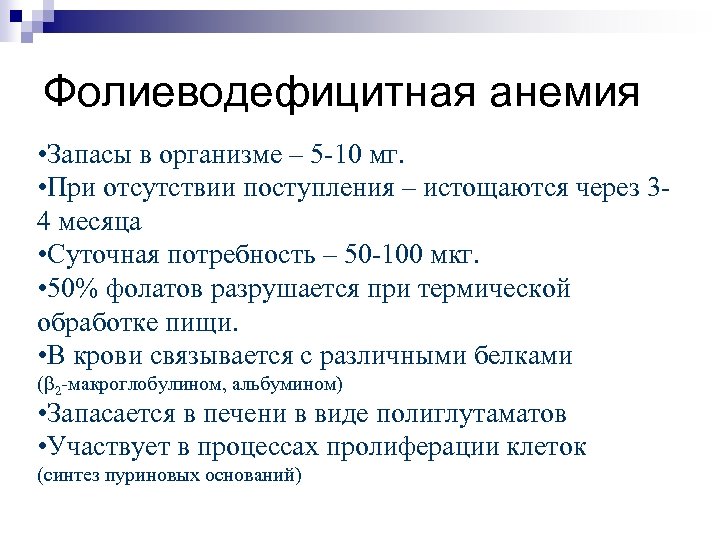 Фолиеводефицитная анемия

•Запасы в организме – 5-10 мг.
•При отсутствии поступления – истощаются через 3-4 месяца
•Суточная потребность – 50-100 мкг.
•50% фолатов разрушается при термической обработке пищи.
•В крови связывается с различными белками ($\beta_2$-макроглобулином, альбумином)
•Запасается в печени в виде полиглутаматов
•Участвует в процессах пролиферации клеток (синтез пуриновых оснований)